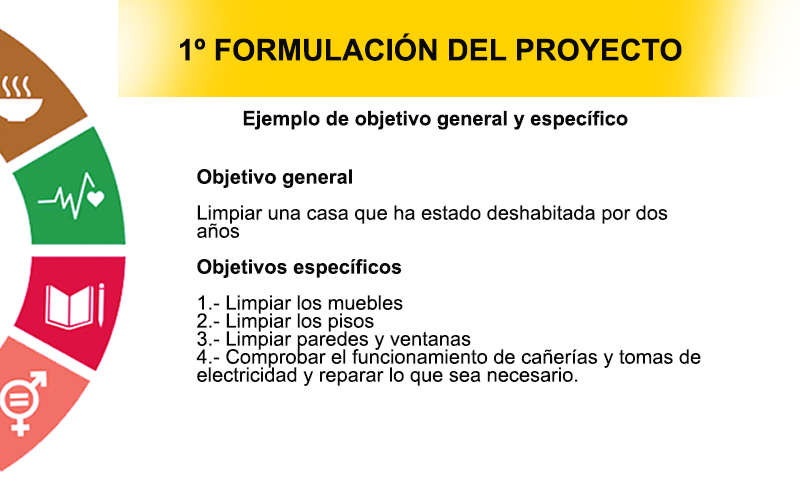 1º FORMULACIÓN DEL PROYECTO

Ejemplo de objetivo general y específico

Objetivo general

Limpiar una casa que ha estado deshabitada por dos años

Objetivos específicos

1.- Limpiar los muebles
2.- Limpiar los pisos
3.- Limpiar paredes y ventanas
4.- Comprobar el funcionamiento de cañerías y tomas de electricidad y reparar lo que sea necesario.